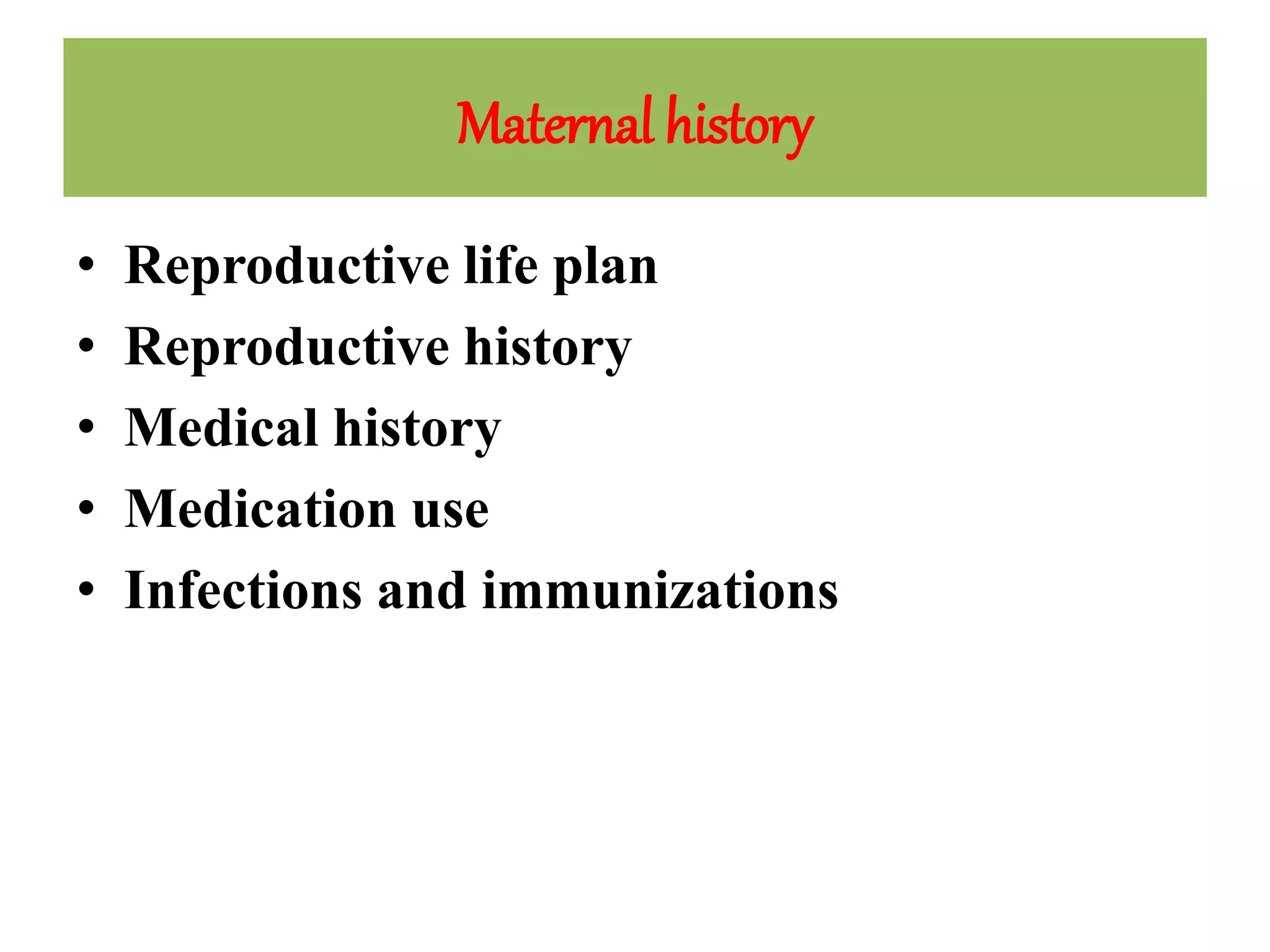 Maternal history

• Reproductive life plan
• Reproductive history
• Medical history
• Medication use
• Infections and immunizations